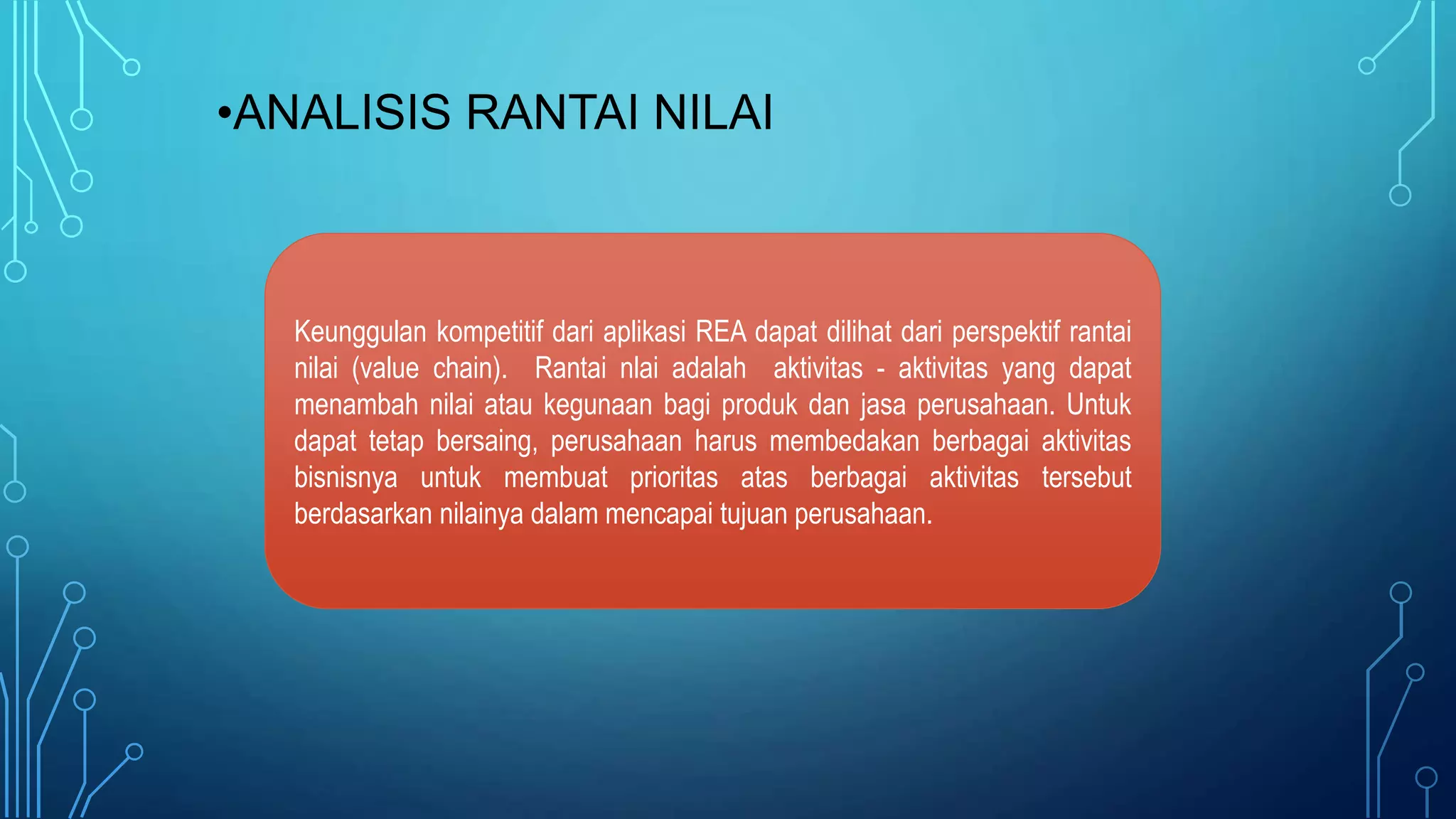 •ANALISIS RANTAI NILAI

Keunggulan kompetitif dari aplikasi REA dapat dilihat dari perspektif rantai nilai (value chain). Rantai nlai adalah aktivitas - aktivitas yang dapat menambah nilai atau kegunaan bagi produk dan jasa perusahaan. Untuk dapat tetap bersaing, perusahaan harus membedakan berbagai aktivitas bisnisnya untuk membuat prioritas atas berbagai aktivitas tersebut berdasarkan nilainya dalam mencapai tujuan perusahaan.